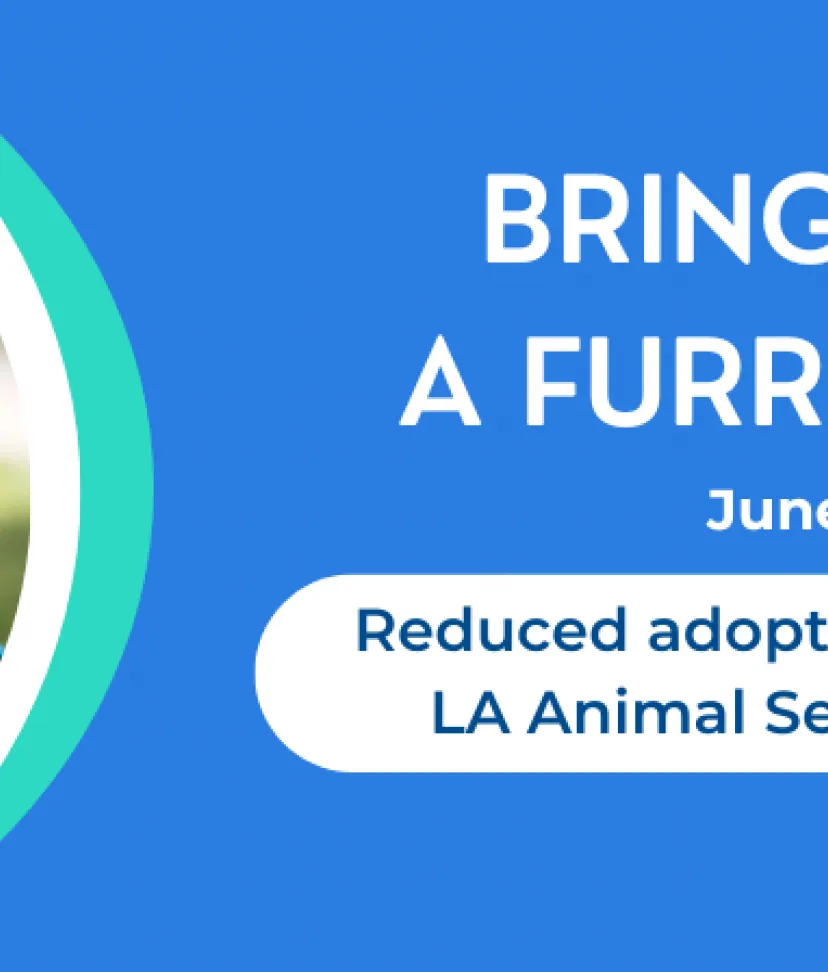 BRING
A FURR

June

Reduced adopt
LA Animal Se